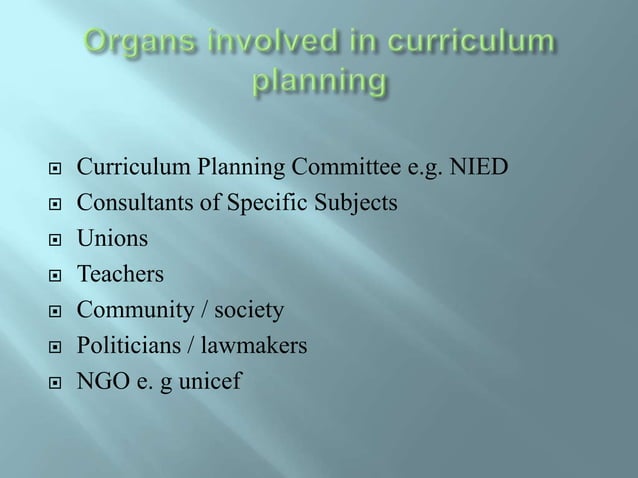 Organs involved in curriculum planning

- Curriculum Planning Committee e.g. NIED
- Consultants of Specific Subjects
- Unions
- Teachers
- Community / society
- Politicians / lawmakers
- NGO e. g unicef